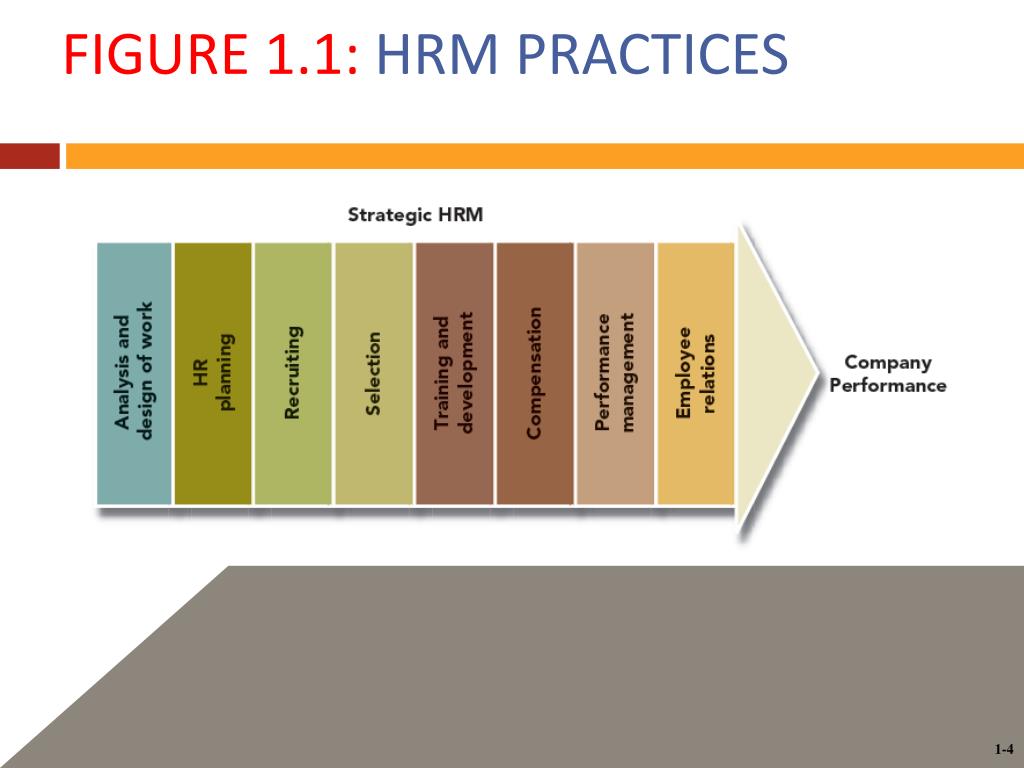 FIGURE 1.1: HRM PRACTICES

Strategic HRM

Analysis and design of work

HR planning

Recruiting

Selection

Training and development

Compensation

Performance management

Employee relations

Company Performance

1-4